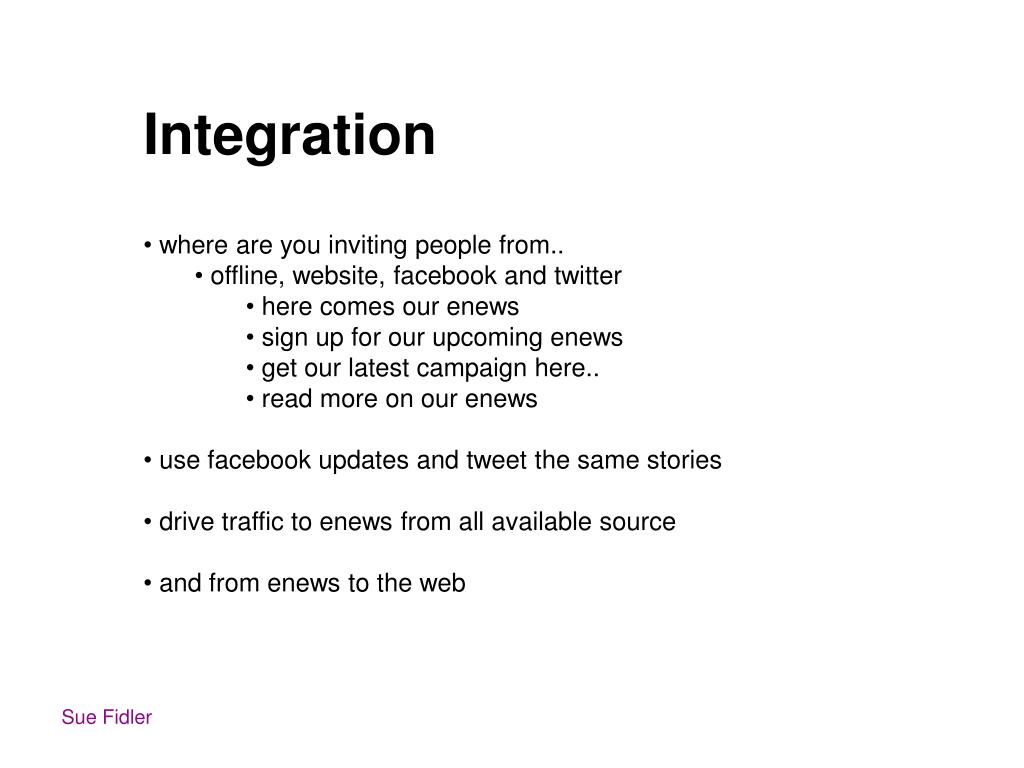 Integration

• where are you inviting people from..
• offline, website, facebook and twitter
• here comes our enews
• sign up for our upcoming enews
• get our latest campaign here..
• read more on our enews

• use facebook updates and tweet the same stories

• drive traffic to enews from all available source

• and from enews to the web

Sue Fidler